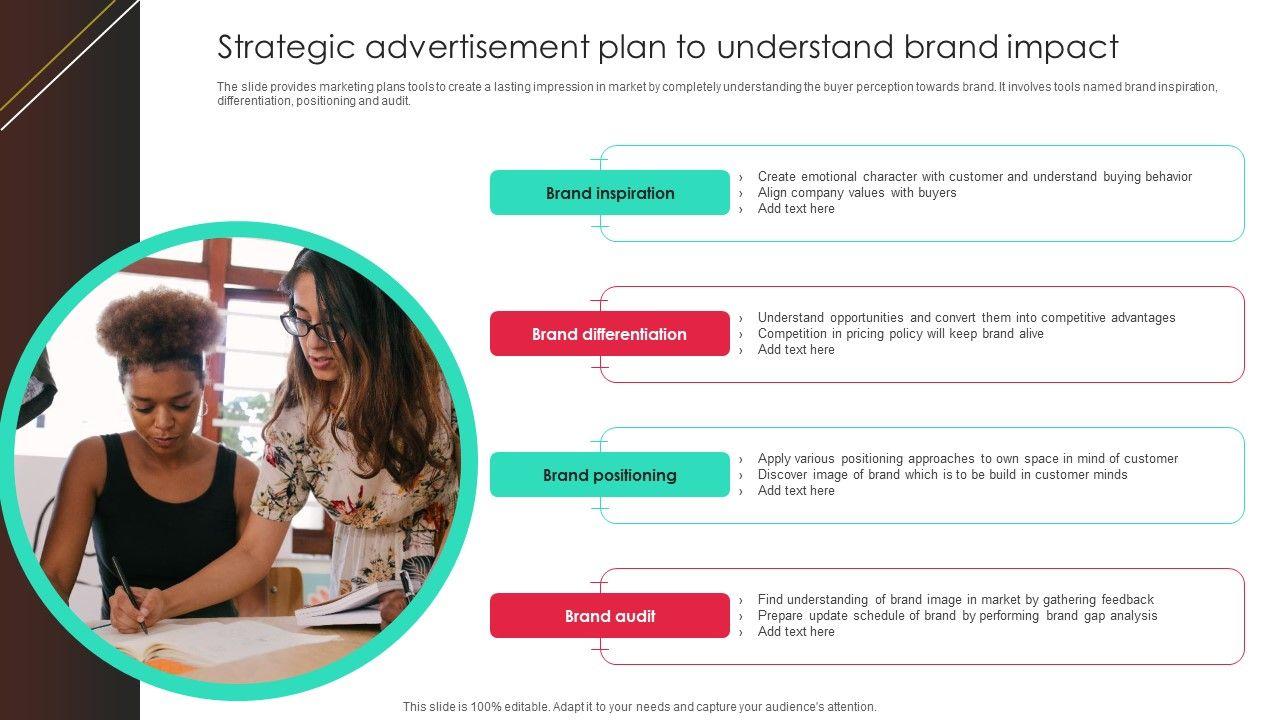 Strategic advertisement plan to understand brand impact

The slide provides marketing plans tools to create a lasting impression in market by completely understanding the buyer perception towards brand. It involves tools named brand inspiration, differentiation, positioning and audit.

Brand inspiration

› Create emotional character with customer and understand buying behavior
› Align company values with buyers
› Add text here

Brand differentiation

› Understand opportunities and convert them into competitive advantages
› Competition in pricing policy will keep brand alive
› Add text here

Brand positioning

› Apply various positioning approaches to own space in mind of customer
› Discover image of brand which is to be build in customer minds
› Add text here

Brand audit

› Find understanding of brand image in market by gathering feedback
› Prepare update schedule of brand by performing brand gap analysis
› Add text here

This slide is 100% editable. Adapt it to your needs and capture your audience's attention.